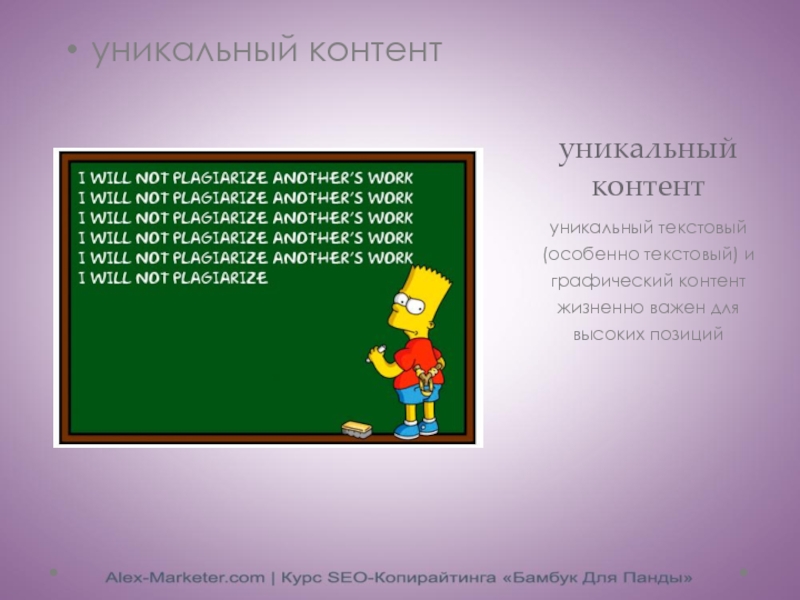 • уникальный контент

I WILL NOT PLAGIARIZE ANOTHER'S WORK
I WILL NOT PLAGIARIZE ANOTHER'S WORK
I WILL NOT PLAGIARIZE ANOTHER'S WORK
I WILL NOT PLAGIARIZE ANOTHER'S WORK
I WILL NOT PLAGIARIZE ANOTHER'S WORK
I WILL NOT PLAGIARIZE

уникальный контент

уникальный текстовый (особенно текстовый) и графический контент жизненно важен для высоких позиций

Alex-Marketer.com | Курс SEO-Копирайтинга «Бамбук Для Панды»